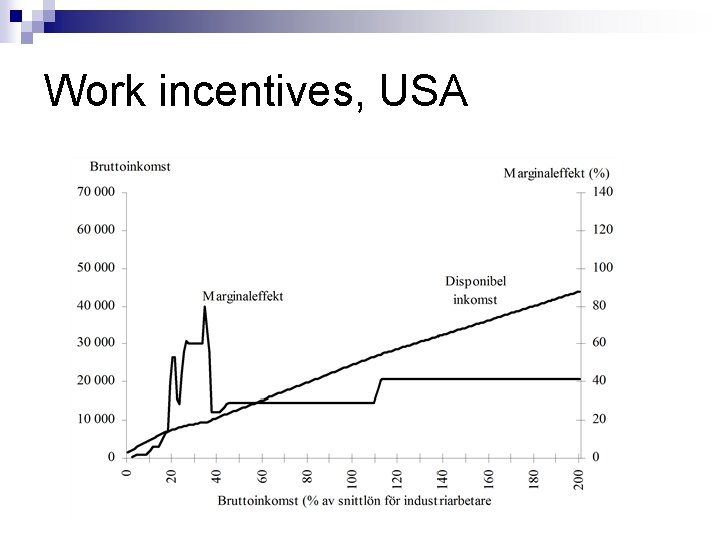 Work incentives, USA

Bruttoinkomst

Marginaleffekt (%)

70 000
60 000
50 000
40 000
30 000
20 000
10 000
0

140
120
100
80
60
40
20
0

Marginaleffekt

Disponibel inkomst

0
20
40
60
80
100
120
140
160
180
200

Bruttoinkomst (% av snittlön för industriarbetare